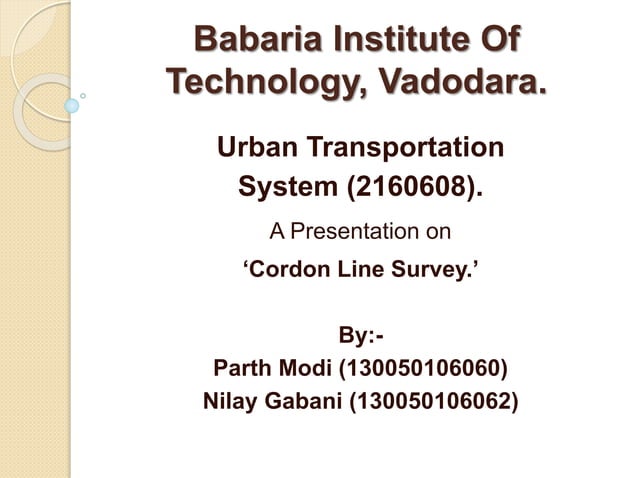 Babaria Institute Of Technology, Vadodara.

Urban Transportation System (2160608).

A Presentation on

‘Cordon Line Survey.’

By:-
Parth Modi (130050106060)
Nilay Gabani (130050106062)